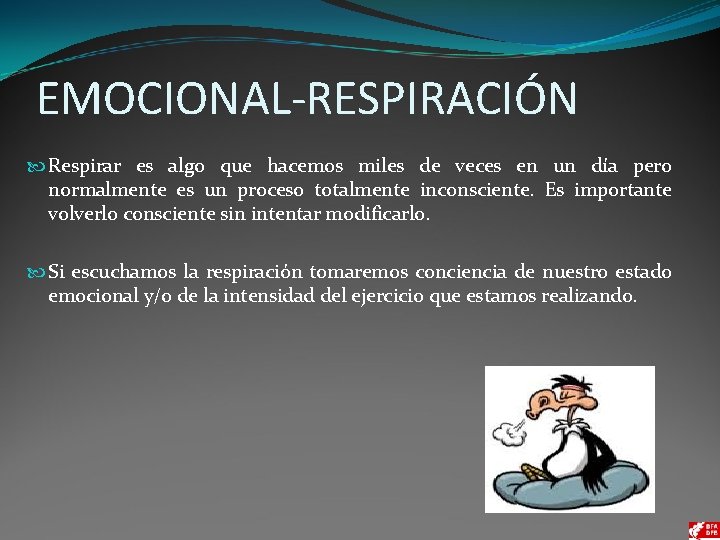 EMOCIONAL-RESPIRACIÓN

Respirar es algo que hacemos miles de veces en un día pero normalmente es un proceso totalmente inconsciente. Es importante volverlo consciente sin intentar modificarlo.

Si escuchamos la respiración tomaremos conciencia de nuestro estado emocional y/o de la intensidad del ejercicio que estamos realizando.

BFA DFB